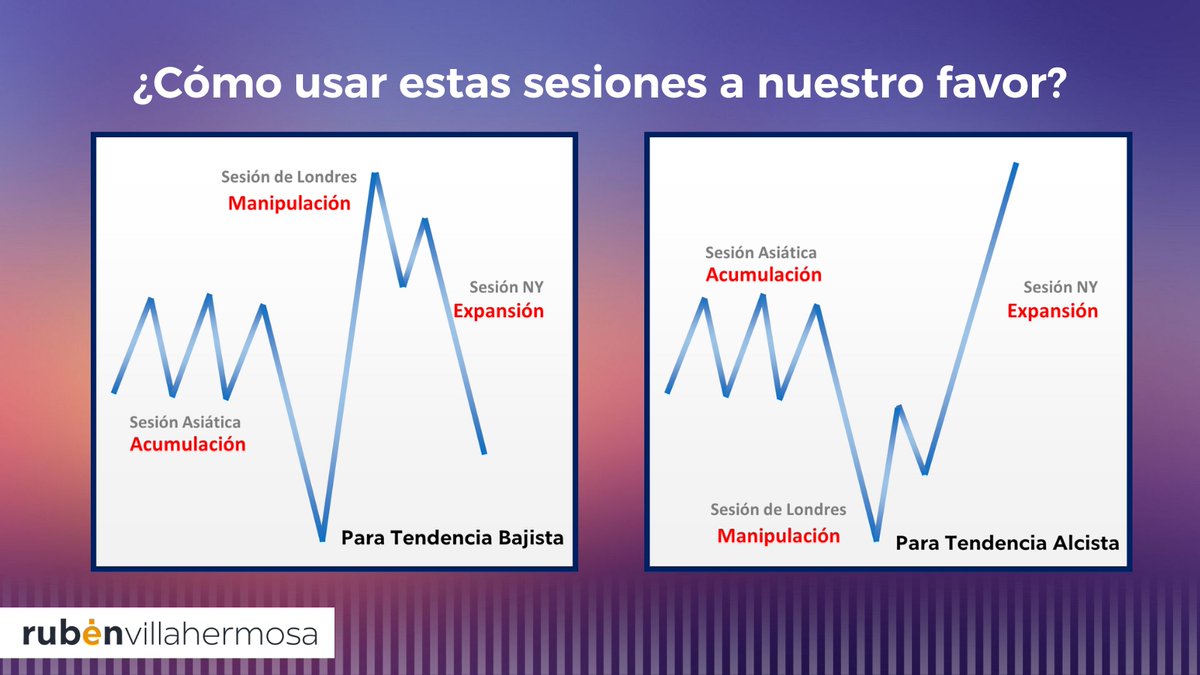 ¿Cómo usar estas sesiones a nuestro favor?

Sesión de Londres
Manipulación

Sesión NY
Expansión

Sesión Asiática
Acumulación

Para Tendencia Bajista

Sesión Asiática
Acumulación

Sesión NY
Expansión

Sesión de Londres
Manipulación

Para Tendencia Alcista

rubénvillahermosa